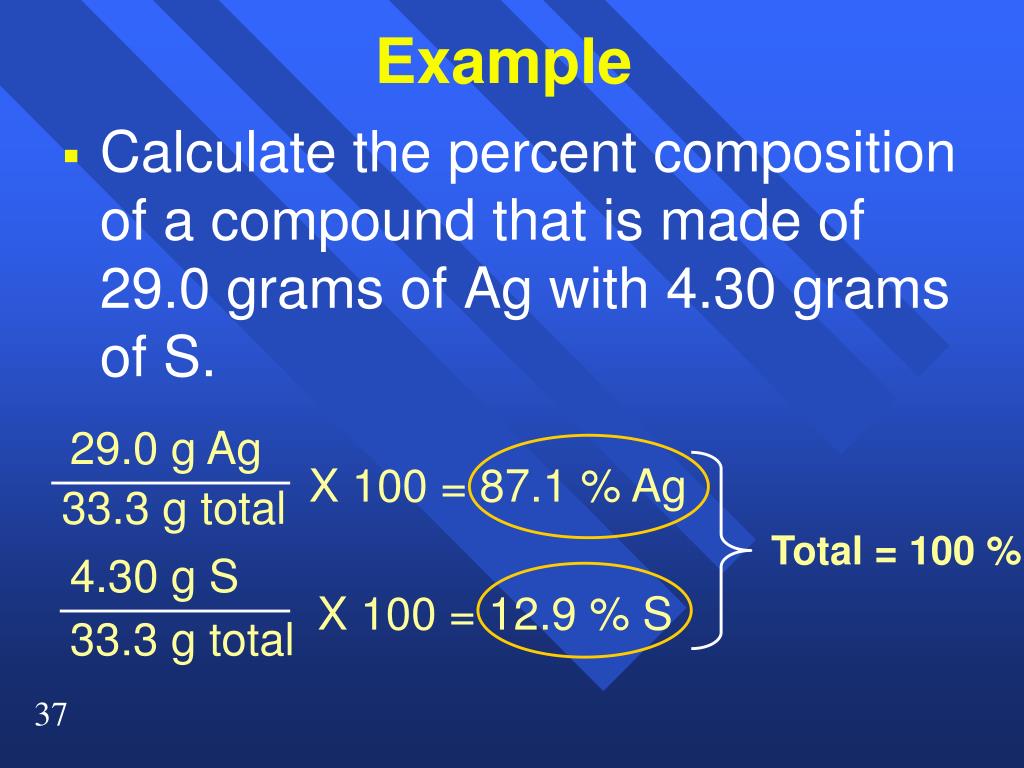 Example

▪ Calculate the percent composition of a compound that is made of 29.0 grams of Ag with 4.30 grams of S.

$\frac{29.0 \text{ g Ag}}{33.3 \text{ g total}}$ X 100 = 87.1 % Ag

$\frac{4.30 \text{ g S}}{33.3 \text{ g total}}$ X 100 = 12.9 % S

Total = 100 %

37